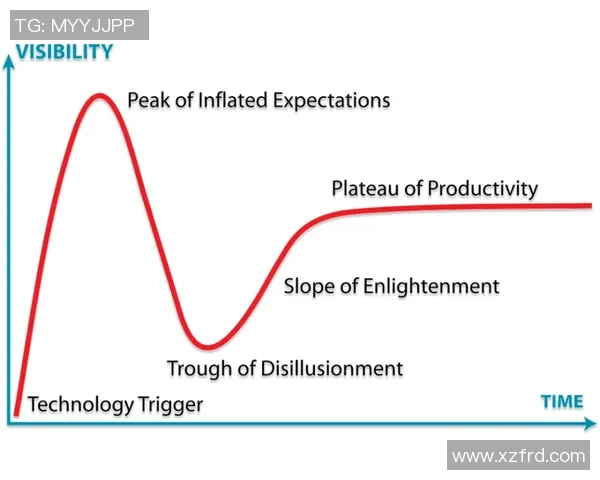 TG: MYYJJPP

VISIBILITY

Peak of Inflated Expectations

Plateau of Productivity

Slope of Enlightenment

Trough of Disillusionment

Technology Trigger

TIME

www.xzfrd.com